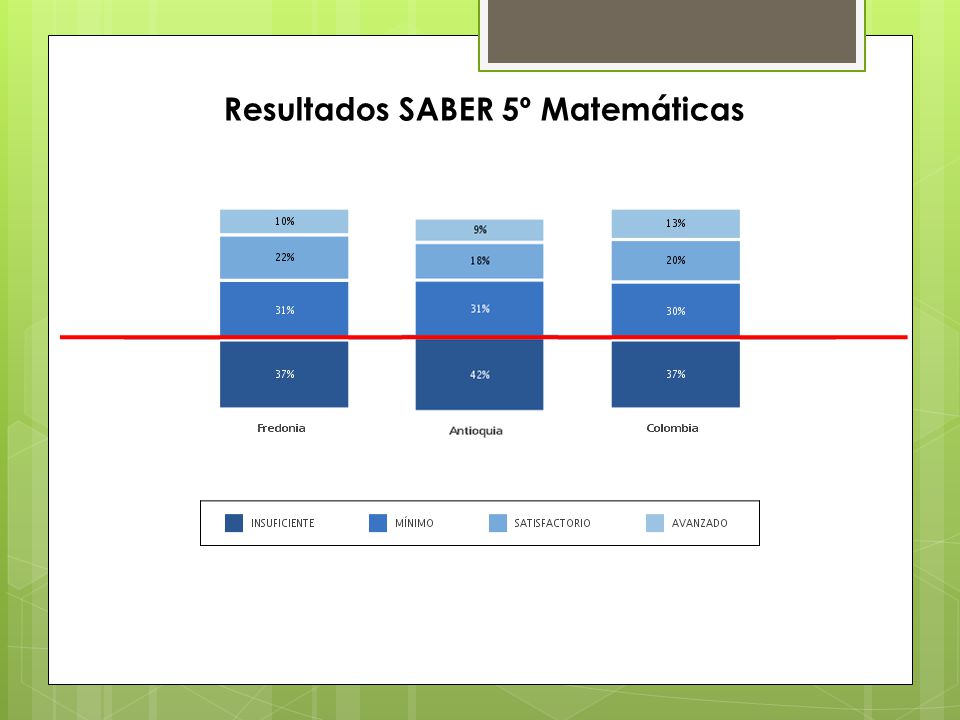 Resultados SABER 5º Matemáticas

10%
22%
31%
37%
Fredonia

9%
18%
31%
42%
Antioquia

13%
20%
30%
37%
Colombia

INSUFICIENTE
MÍNIMO
SATISFACTORIO
AVANZADO